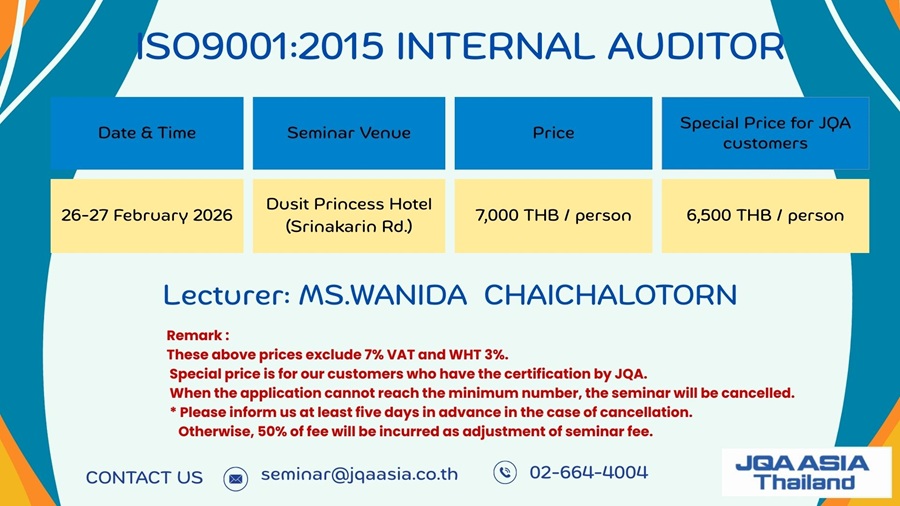 ISO9001:2015 INTERNAL AUDITOR

| Date & Time | Seminar Venue | Price | Special Price for JQA customers |
|---|---|---|---|
| 26-27 February 2026 | Dusit Princess Hotel (Srinakarin Rd.) | 7,000 THB / person | 6,500 THB / person |

Lecturer: MS.WANIDA CHAICHALOTORN

Remark :
These above prices exclude 7% VAT and WHT 3%.
Special price is for our customers who have the certification by JQA.
When the application cannot reach the minimum number, the seminar will be cancelled.
* Please inform us at least five days in advance in the case of cancellation.
Otherwise, 50% of fee will be incurred as adjustment of seminar fee.

CONTACT US seminar@jqaasia.co.th 02-664-4004

JQA ASIA Thailand